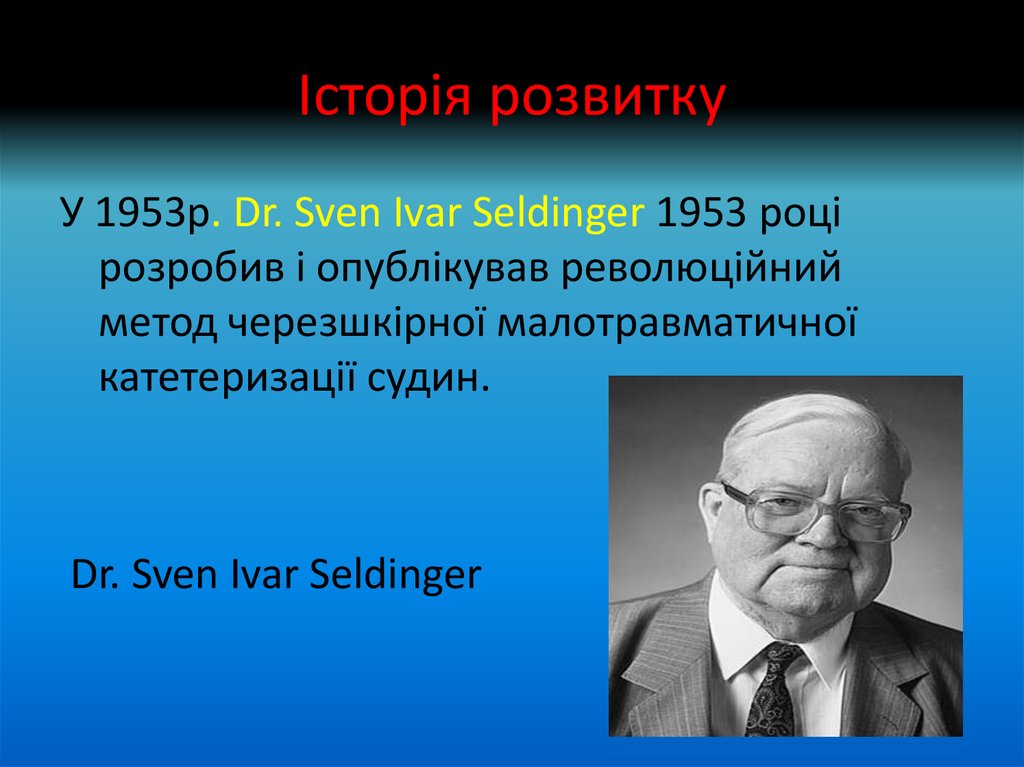 Історія розвитку

У 1953р. Dr. Sven Ivar Seldinger 1953 році розробив і опублікував революційний метод черезшкірної малотравматичної катетеризації судин.

Dr. Sven Ivar Seldinger